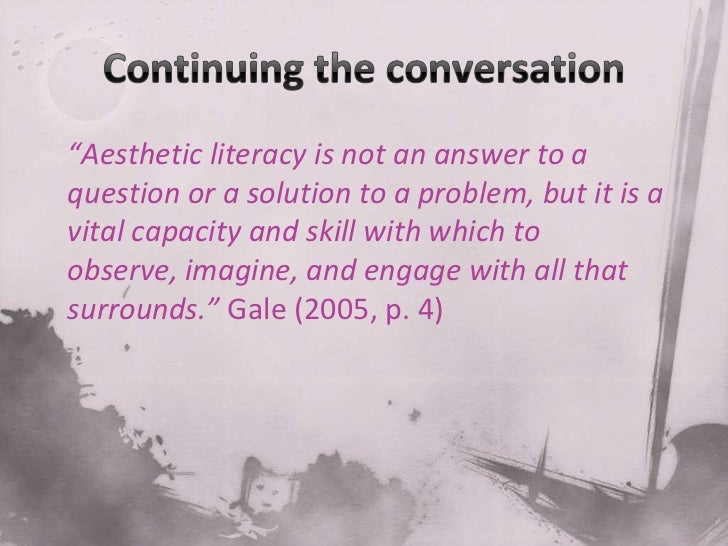 Continuing the conversation

“Aesthetic literacy is not an answer to a question or a solution to a problem, but it is a vital capacity and skill with which to observe, imagine, and engage with all that surrounds.” Gale (2005, p. 4)